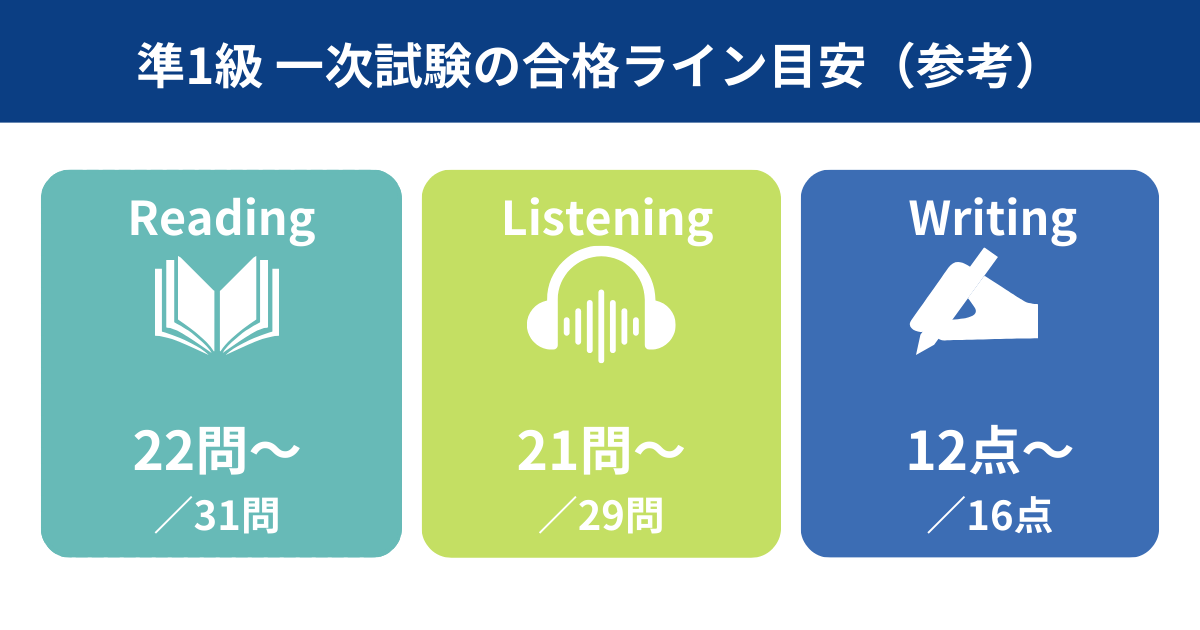 準1級 一次試験の合格ライン目安（参考）

Reading

22問〜
／31問

Listening

21問〜
／29問

Writing

12点〜
／16点